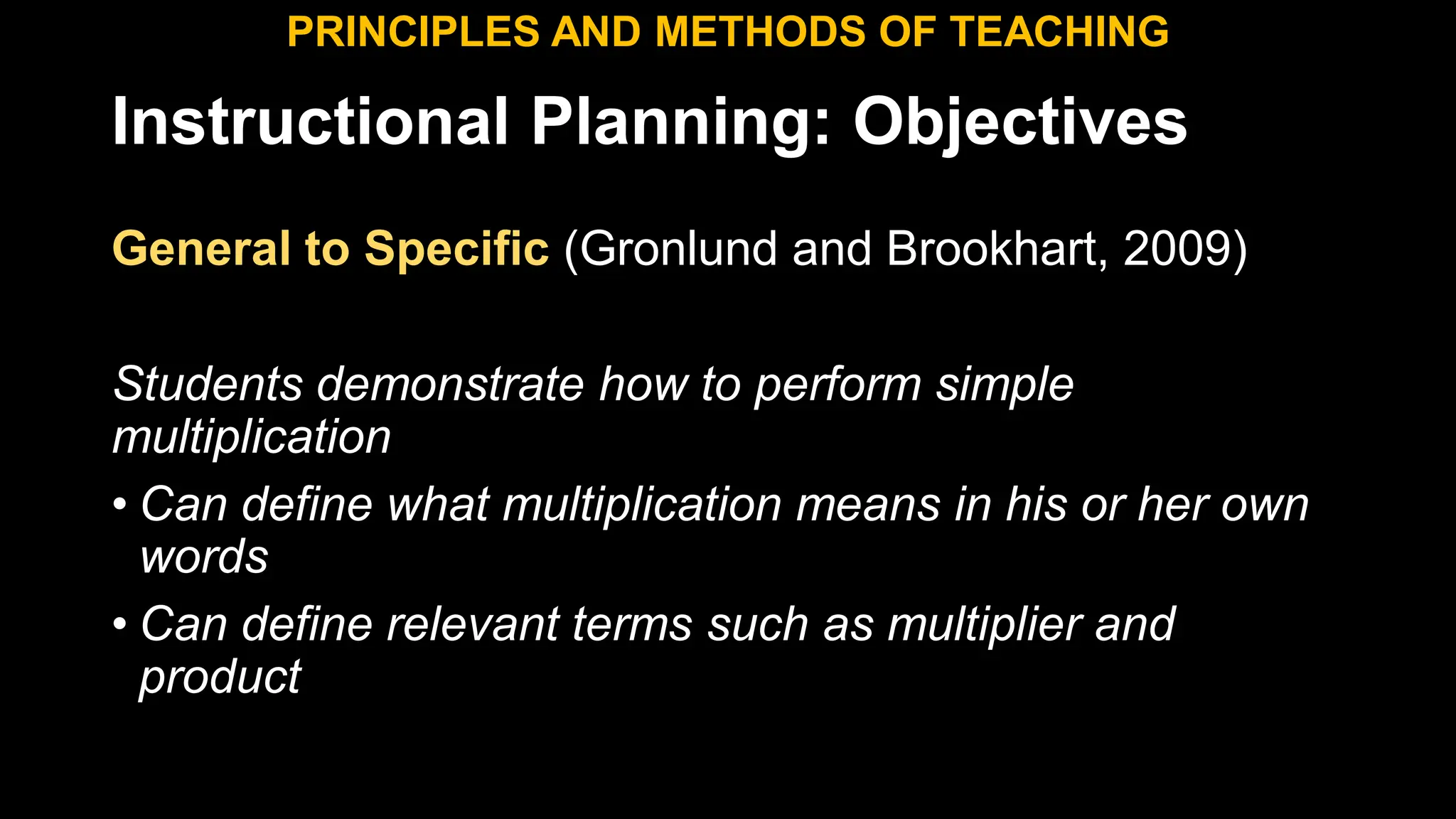 PRINCIPLES AND METHODS OF TEACHING

Instructional Planning: Objectives

General to Specific (Gronlund and Brookhart, 2009)

Students demonstrate how to perform simple multiplication

• Can define what multiplication means in his or her own words

• Can define relevant terms such as multiplier and product